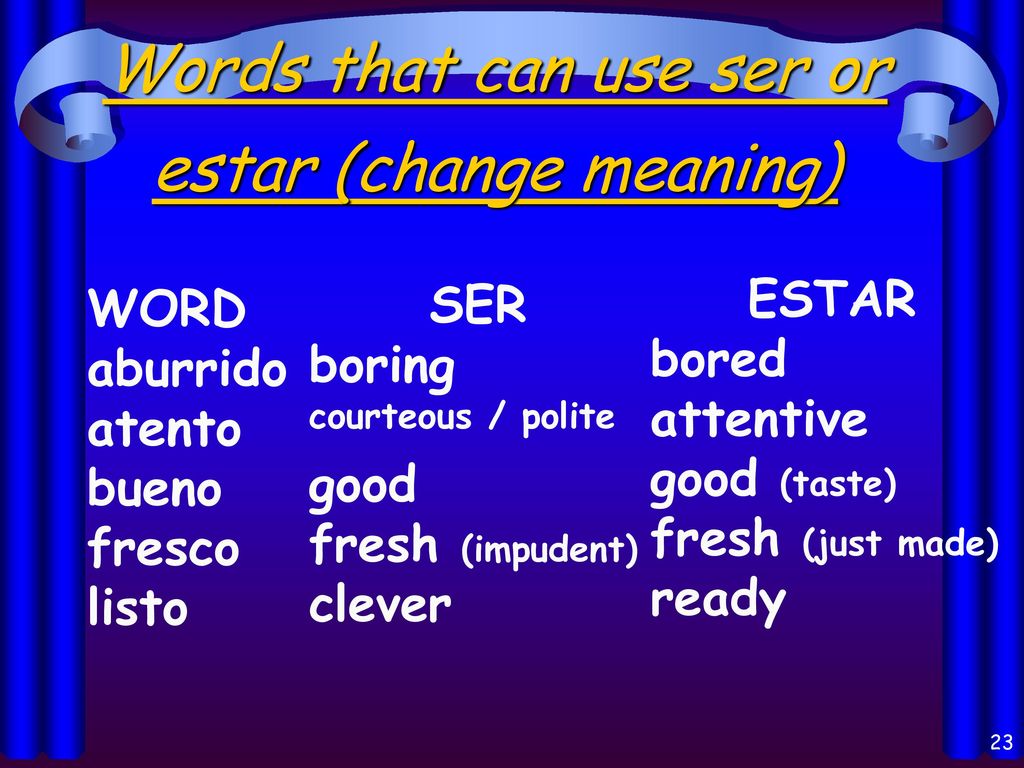 Words that can use ser or estar (change meaning)

| WORD | SER | ESTAR |
|---|---|---|
| aburrido | boring | bored |
| atento | courteous / polite | attentive |
| bueno | good | good (taste) |
| fresco | fresh (impudent) | fresh (just made) |
| listo | clever | ready |

23